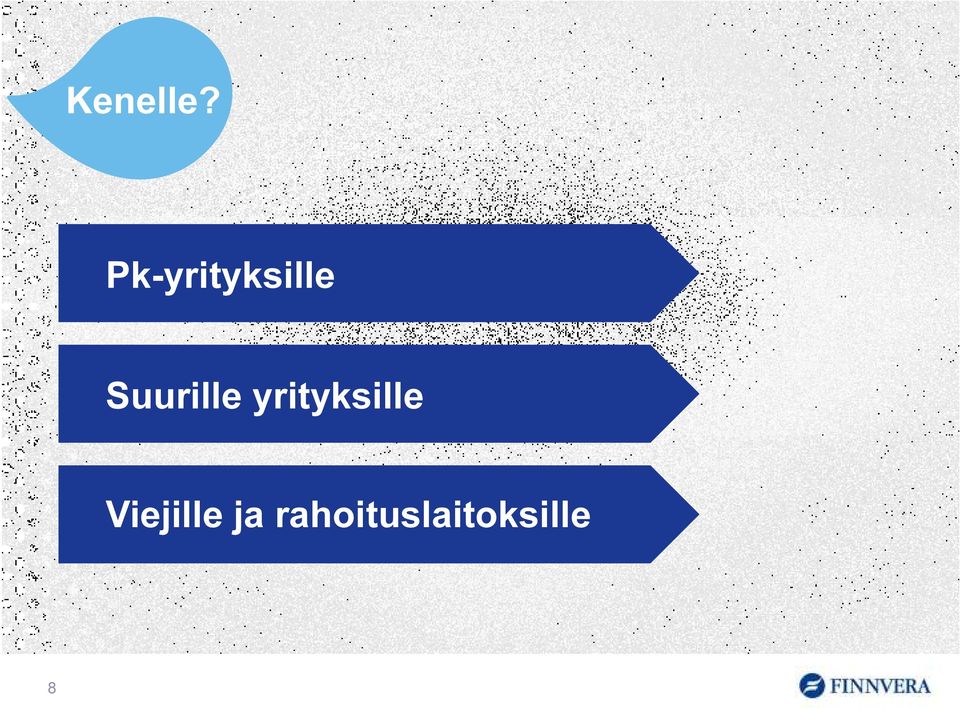 Kenelle?

Pk-yrityksille

Suurille yrityksille

Viejille ja rahoituslaitoksille

8

FINNVERA